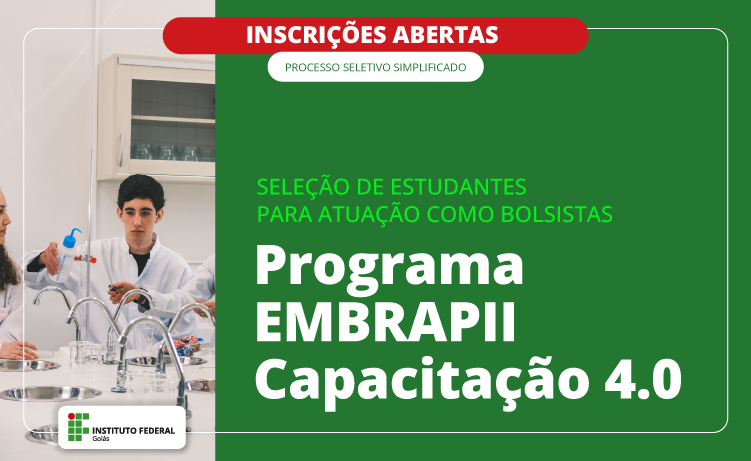 INSCRIÇÕES ABERTAS

PROCESSO SELETIVO SIMPLIFICADO

SELEÇÃO DE ESTUDANTES PARA ATUAÇÃO COMO BOLSISTAS

Programa EMBRAPII Capacitação 4.0

INSTITUTO FEDERAL
Goiás